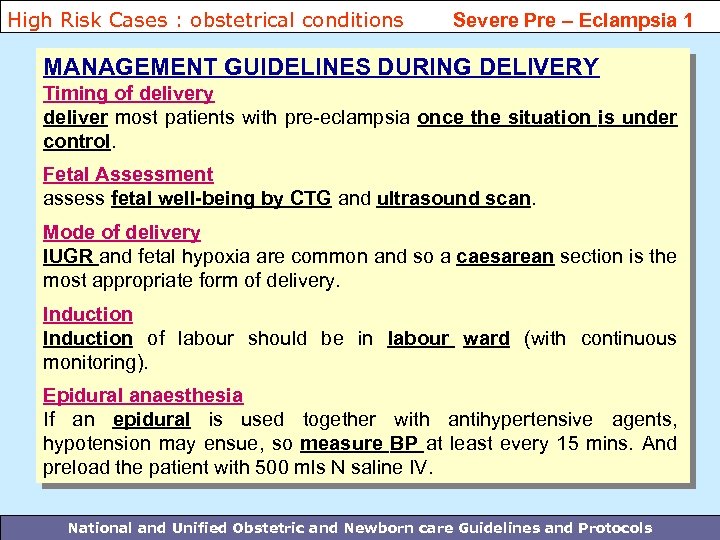 High Risk Cases : obstetrical conditions

Severe Pre – Eclampsia 1

MANAGEMENT GUIDELINES DURING DELIVERY

Timing of delivery
deliver most patients with pre-eclampsia once the situation is under control.

Fetal Assessment
assess fetal well-being by CTG and ultrasound scan.

Mode of delivery
IUGR and fetal hypoxia are common and so a caesarean section is the most appropriate form of delivery.

Induction
Induction of labour should be in labour ward (with continuous monitoring).

Epidural anaesthesia
If an epidural is used together with antihypertensive agents, hypotension may ensue, so measure BP at least every 15 mins. And preload the patient with 500 mls N saline IV.

National and Unified Obstetric and Newborn care Guidelines and Protocols